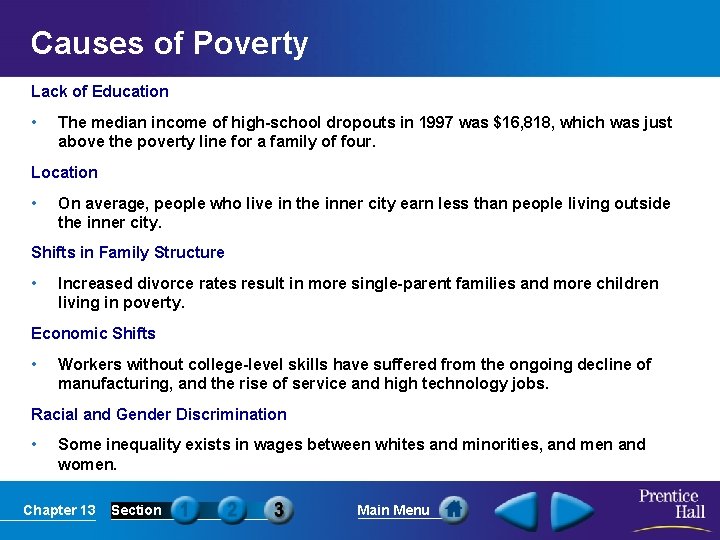 Causes of Poverty

Lack of Education

• The median income of high-school dropouts in 1997 was \$16,818, which was just above the poverty line for a family of four.

Location

• On average, people who live in the inner city earn less than people living outside the inner city.

Shifts in Family Structure

• Increased divorce rates result in more single-parent families and more children living in poverty.

Economic Shifts

• Workers without college-level skills have suffered from the ongoing decline of manufacturing, and the rise of service and high technology jobs.

Racial and Gender Discrimination

• Some inequality exists in wages between whites and minorities, and men and women.

Chapter 13 Section 1 2 3 Main Menu Prentice Hall